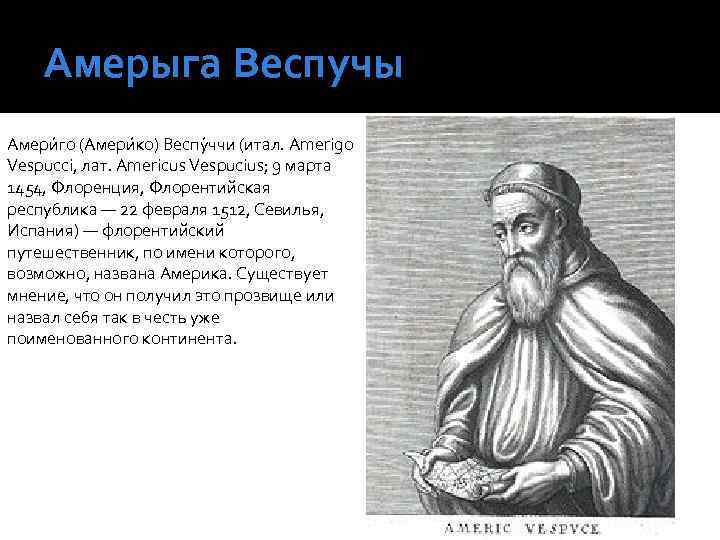 Амерыга Веспучы

Амери́го (Амери́ко) Веспу́ччи (итал. Amerigo Vespucci, лат. Americus Vespucius; 9 марта 1454, Флоренция, Флорентийская республика — 22 февраля 1512, Севилья, Испания) — флорентийский путешественник, по имени которого, возможно, названа Америка. Существует мнение, что он получил это прозвище или назвал себя так в честь уже поименованного континента.

AMERIC VESPVCE